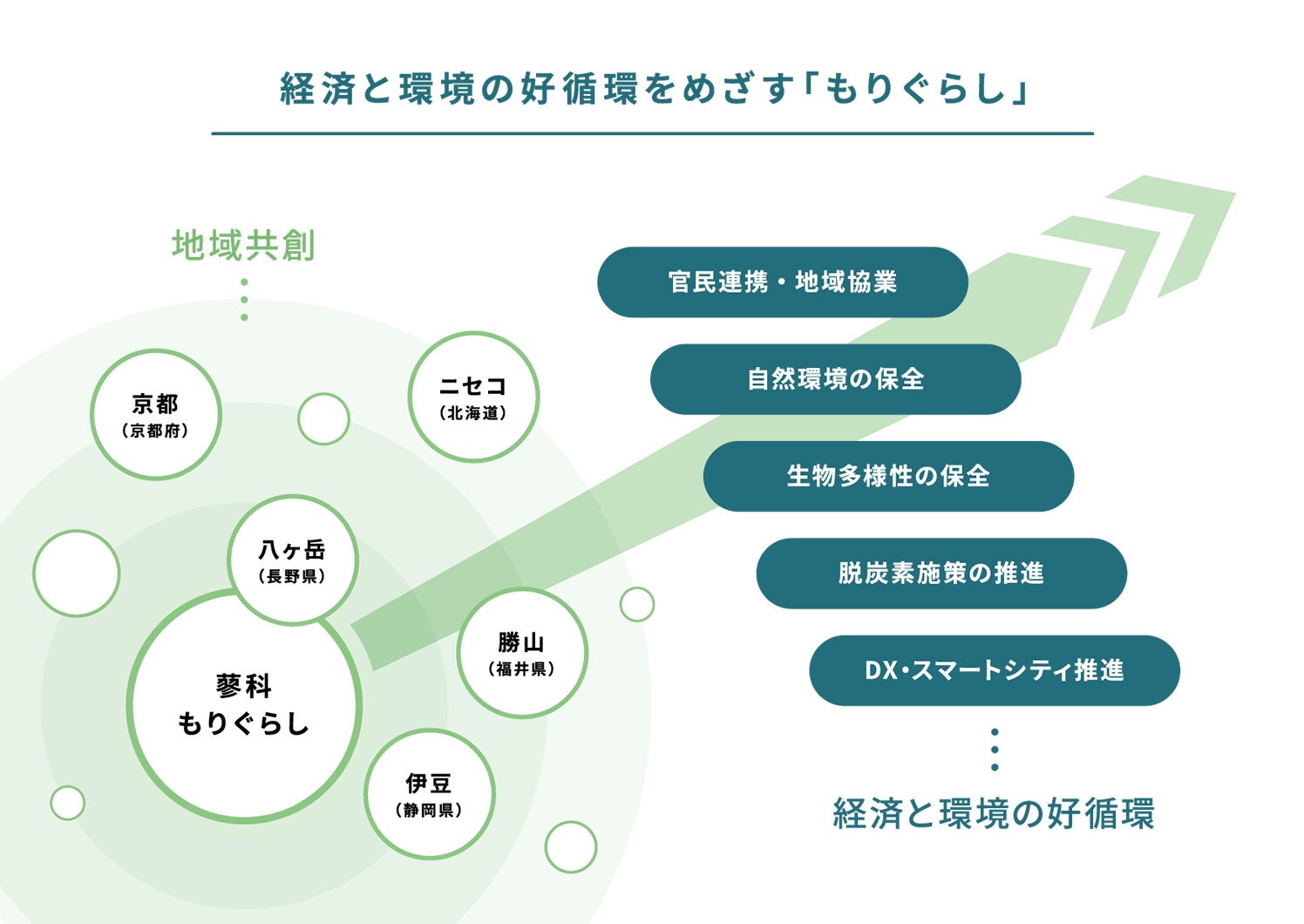 経済と環境の好循環をめざす「もりぐらし」

地域共創

京都
（京都府）

ニセコ
（北海道）

八ヶ岳
（長野県）

蓼科
もりぐらし

勝山
（福井県）

伊豆
（静岡県）

官民連携・地域協業

自然環境の保全

生物多様性の保全

脱炭素施策の推進

DX・スマートシティ推進

経済と環境の好循環